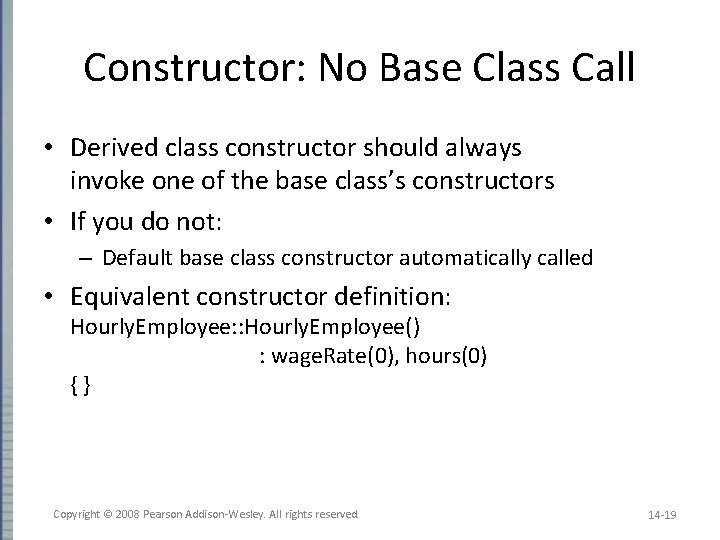 Constructor: No Base Class Call

• Derived class constructor should always invoke one of the base class's constructors
• If you do not:
– Default base class constructor automatically called
• Equivalent constructor definition:
HourlyEmployee::HourlyEmployee()
: wageRate(0), hours(0)
{ }

Copyright © 2008 Pearson Addison-Wesley. All rights reserved

14-19